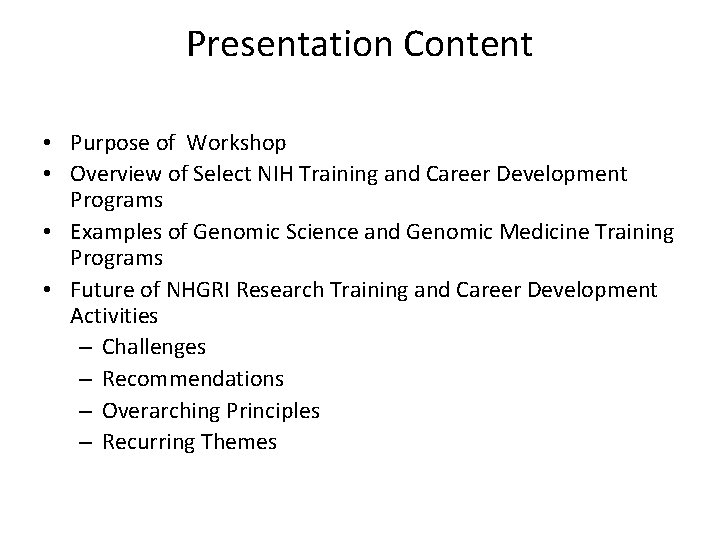 Presentation Content

• Purpose of Workshop
• Overview of Select NIH Training and Career Development Programs
• Examples of Genomic Science and Genomic Medicine Training Programs
• Future of NHGRI Research Training and Career Development Activities
– Challenges
– Recommendations
– Overarching Principles
– Recurring Themes